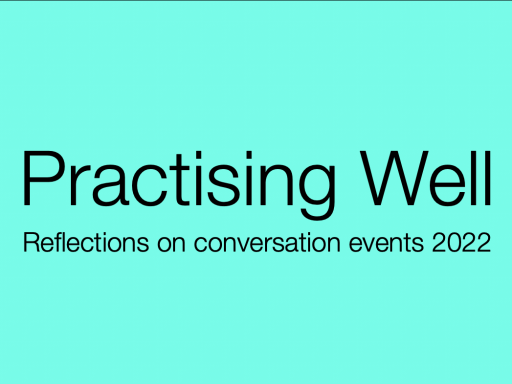 Practising Well

Reflections on conversation events 2022